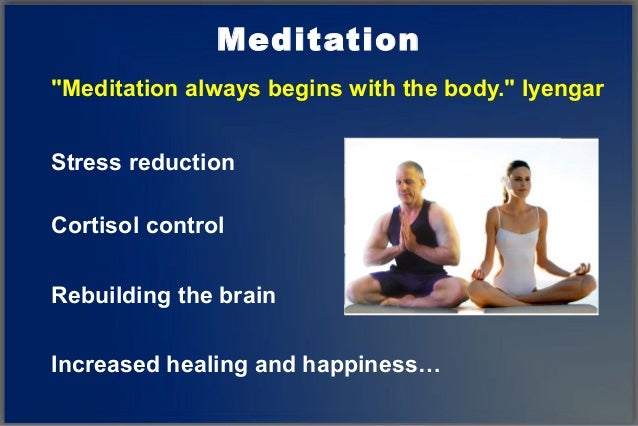 Meditation

"Meditation always begins with the body." Iyengar

Stress reduction

Cortisol control

Rebuilding the brain

Increased healing and happiness…